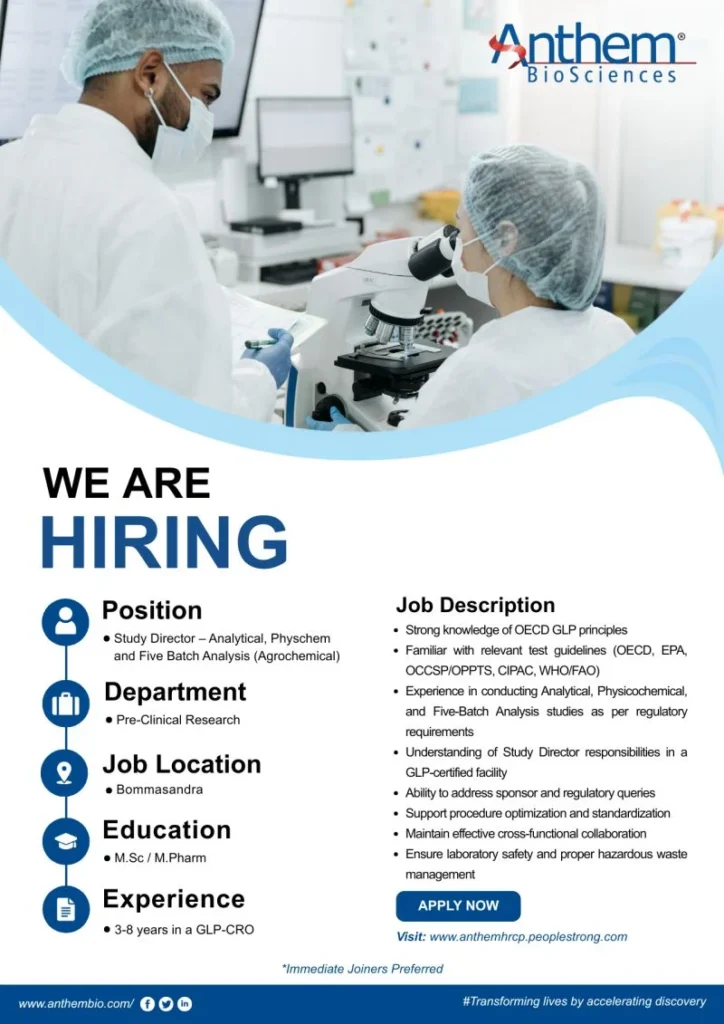 Anthem®
BioSciences

WE ARE
HIRING

Position
● Study Director – Analytical, Physchem and Five Batch Analysis (Agrochemical)

Department
● Pre-Clinical Research

Job Location
● Bommasandra

Education
● M.Sc / M.Pharm

Experience
● 3-8 years in a GLP-CRO

Job Description
• Strong knowledge of OECD GLP principles
• Familiar with relevant test guidelines (OECD, EPA, OCCSP/OPPTS, CIPAC, WHO/FAO)
• Experience in conducting Analytical, Physicochemical, and Five-Batch Analysis studies as per regulatory requirements
• Understanding of Study Director responsibilities in a GLP-certified facility
• Ability to address sponsor and regulatory queries
• Support procedure optimization and standardization
• Maintain effective cross-functional collaboration
• Ensure laboratory safety and proper hazardous waste management

APPLY NOW

Visit: www.anthemhrcp.peoplestrong.com

*Immediate Joiners Preferred

www.anthembio.com/

#Transforming lives by accelerating discovery